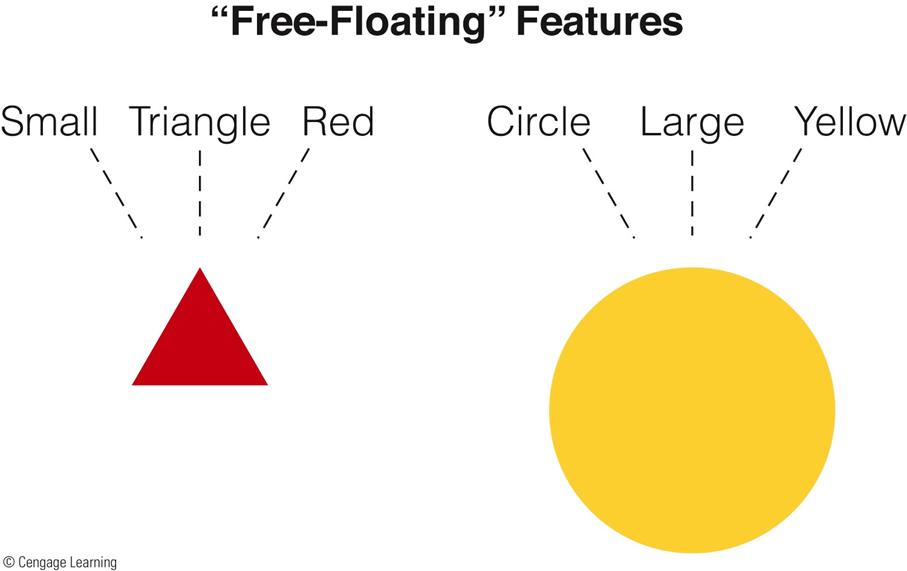 “Free-Floating” Features

Small Triangle Red

Circle Large Yellow

© Cengage Learning